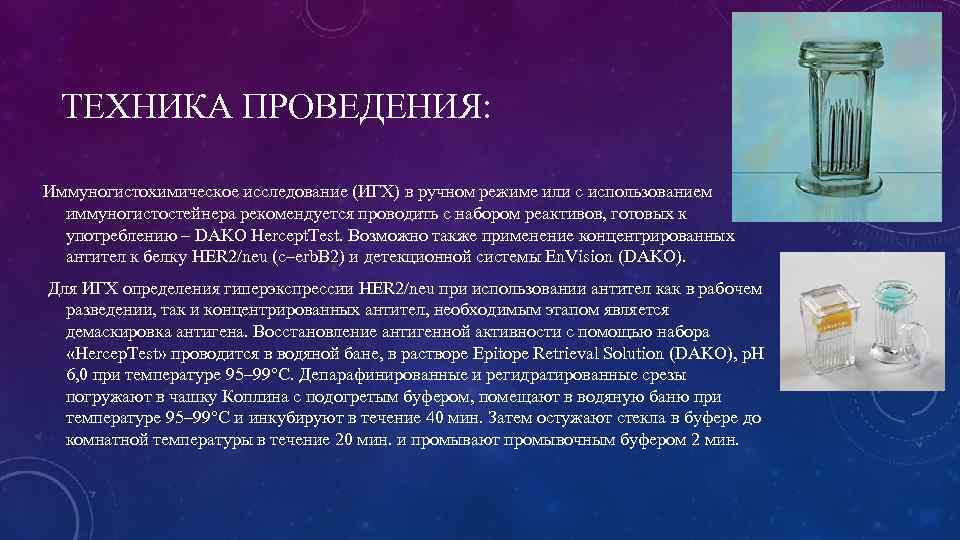 ТЕХНИКА ПРОВЕДЕНИЯ:

Иммуногистохимическое исследование (ИГХ) в ручном режиме или с использованием иммуногистостейнера рекомендуется проводить с набором реактивов, готовых к употреблению – DAKO HerceptTest. Возможно также применение концентрированных антител к белку HER2/neu (c–erbB2) и детекционной системы EnVision (DAKO).

Для ИГХ определения гиперэкспрессии HER2/neu при использовании антител как в рабочем разведении, так и концентрированных антител, необходимым этапом является демаскировка антигена. Восстановление антигенной активности с помощью набора «HercepTest» проводится в водяной бане, в растворе Epitope Retrieval Solution (DAKO), pH 6,0 при температуре 95–99°С. Депарафинированные и регидратированные срезы погружают в чашку Коплина с подогретым буфером, помещают в водяную баню при температуре 95–99°С и инкубируют в течение 40 мин. Затем остужают стекла в буфере до комнатной температуры в течение 20 мин. и промывают промывочным буфером 2 мин.